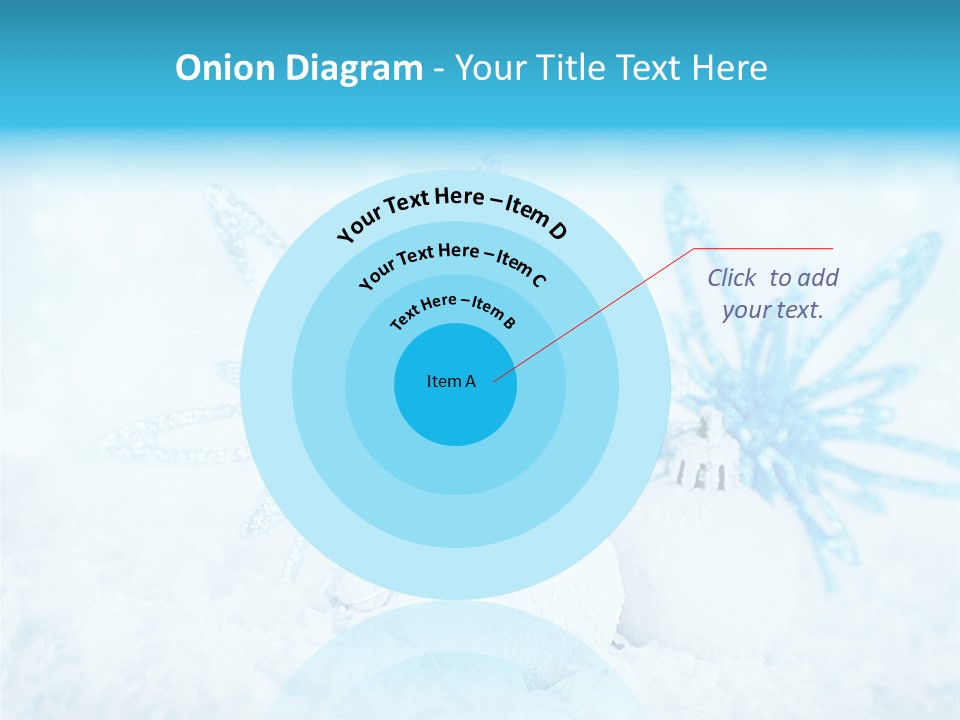 Onion Diagram - Your Title Text Here

Your Text Here – Item D

Your Text Here – Item C

Text Here – Item B

Item A

Click to add your text.